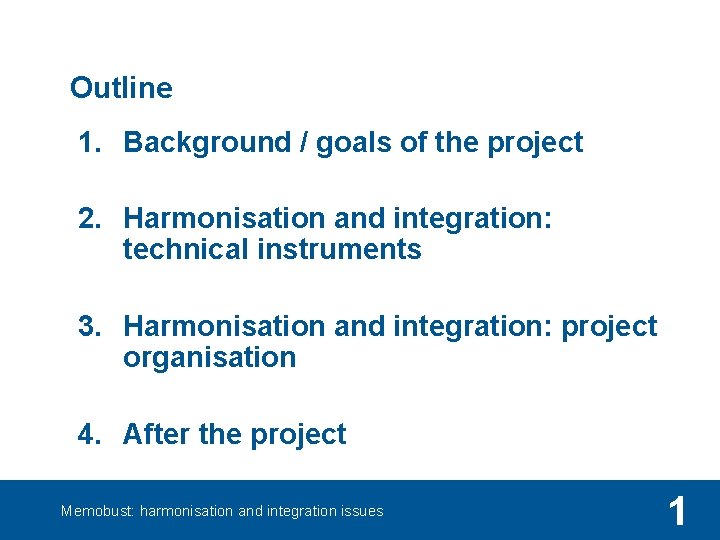 Outline

1. Background / goals of the project

2. Harmonisation and integration: technical instruments

3. Harmonisation and integration: project organisation

4. After the project

Memobust: harmonisation and integration issues

1